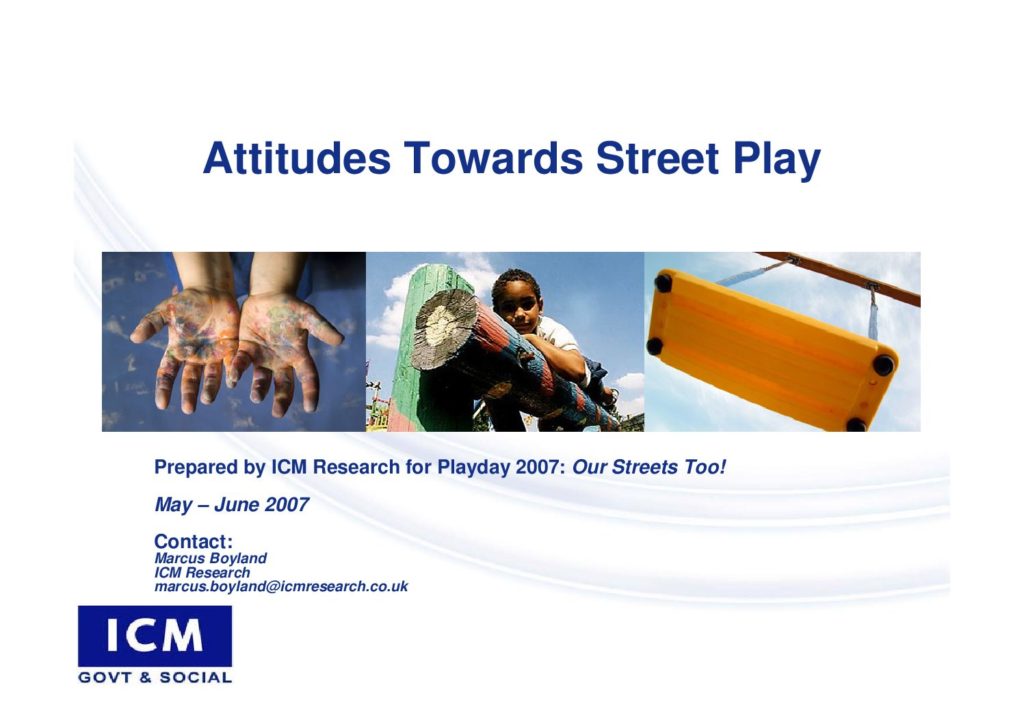 Attitudes Towards Street Play

Prepared by ICM Research for Playday 2007: Our Streets Too!

May – June 2007

Contact:
Marcus Boyland
ICM Research
marcus.boyland@icmresearch.co.uk

ICM
GOVT & SOCIAL